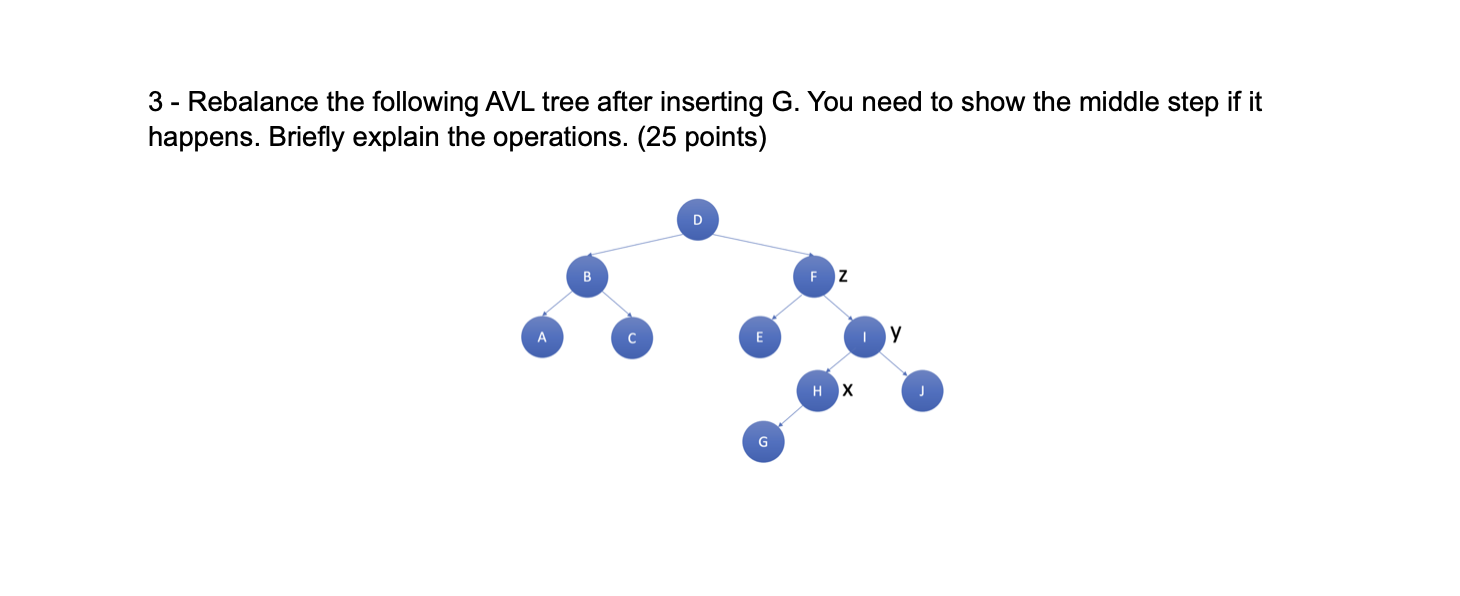 3 - Rebalance the following AVL tree after inserting G. You need to show the middle step if it happens. Briefly explain the operations. (25 points)

D
B
F z
A
C
E
I y
H x
J
G